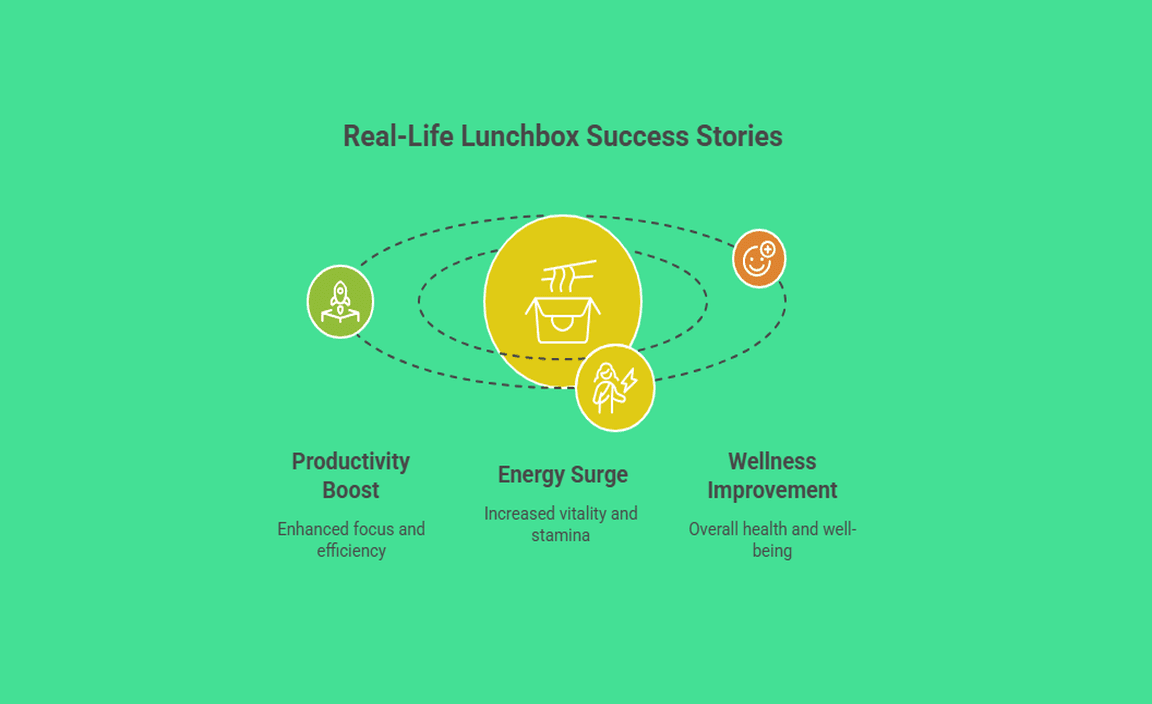 Real-Life Lunchbox Success Stories

Productivity Boost

Enhanced focus and efficiency

Energy Surge

Increased vitality and stamina

Wellness Improvement

Overall health and well-being